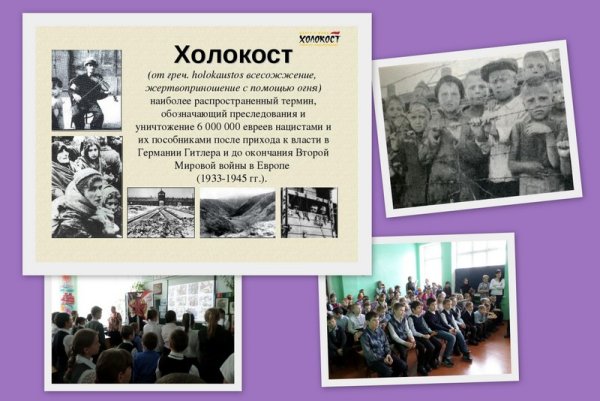 ХОЛОКОСТ

Холокост

(от греч. holokaustos всесожжение, жертвоприношение с помощью огня) наиболее распространенный термин, обозначающий преследования и уничтожение 6 000 000 евреев нацистами и их пособниками после прихода к власти в Германии Гитлера и до окончания Второй Мировой войны в Европе (1933-1945 гг.).